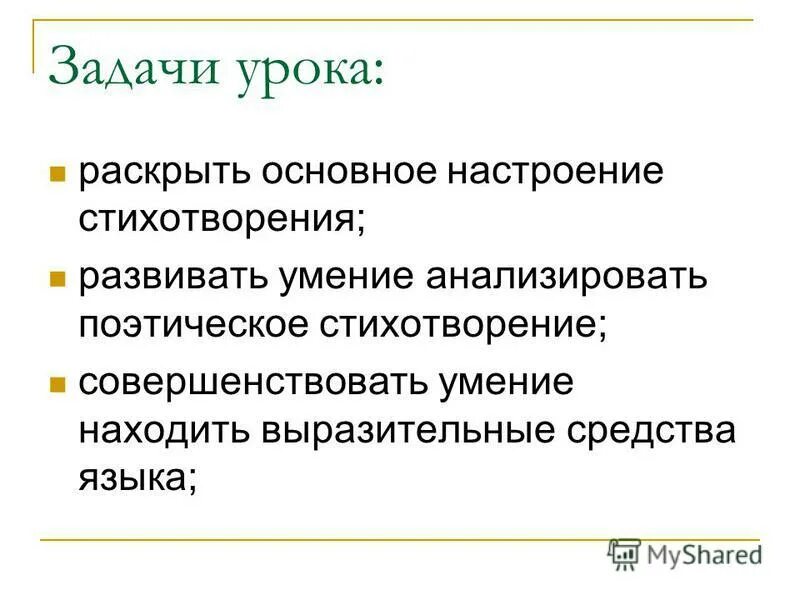 Задачи урока:

раскрыть основное настроение стихотворения;

развивать умение анализировать поэтическое стихотворение;

совершенствовать умение находить выразительные средства языка;

MyShared